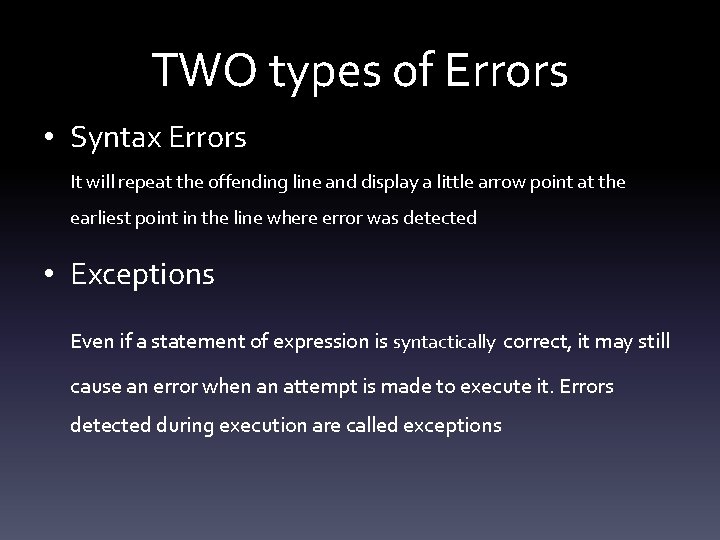 TWO types of Errors

• Syntax Errors

It will repeat the offending line and display a little arrow point at the earliest point in the line where error was detected

• Exceptions

Even if a statement of expression is syntactically correct, it may still cause an error when an attempt is made to execute it. Errors detected during execution are called exceptions